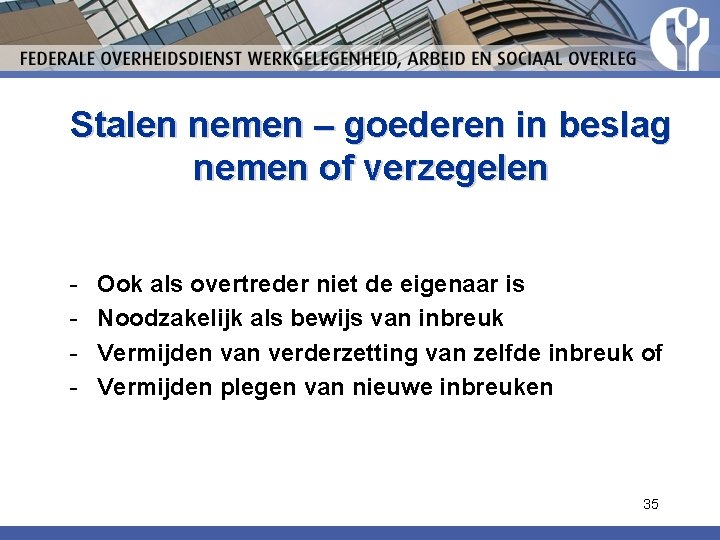 FEDERALE OVERHEIDSDIENST WERKGELEGENHEID, ARBEID EN SOCIAAL OVERLEG

Stalen nemen – goederen in beslag nemen of verzegelen

- Ook als overtreder niet de eigenaar is
- Noodzakelijk als bewijs van inbreuk
- Vermijden van verderzetting van zelfde inbreuk of
- Vermijden plegen van nieuwe inbreuken

35